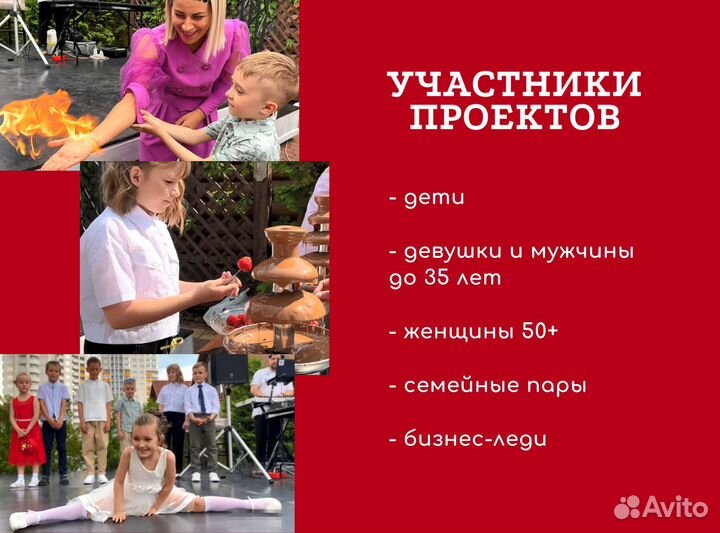 УЧАСТНИКИ ПРОЕКТОВ

- дети

- девушки и мужчины до 35 лет

- женщины 50+

- семейные пары

- бизнес-леди

Avito